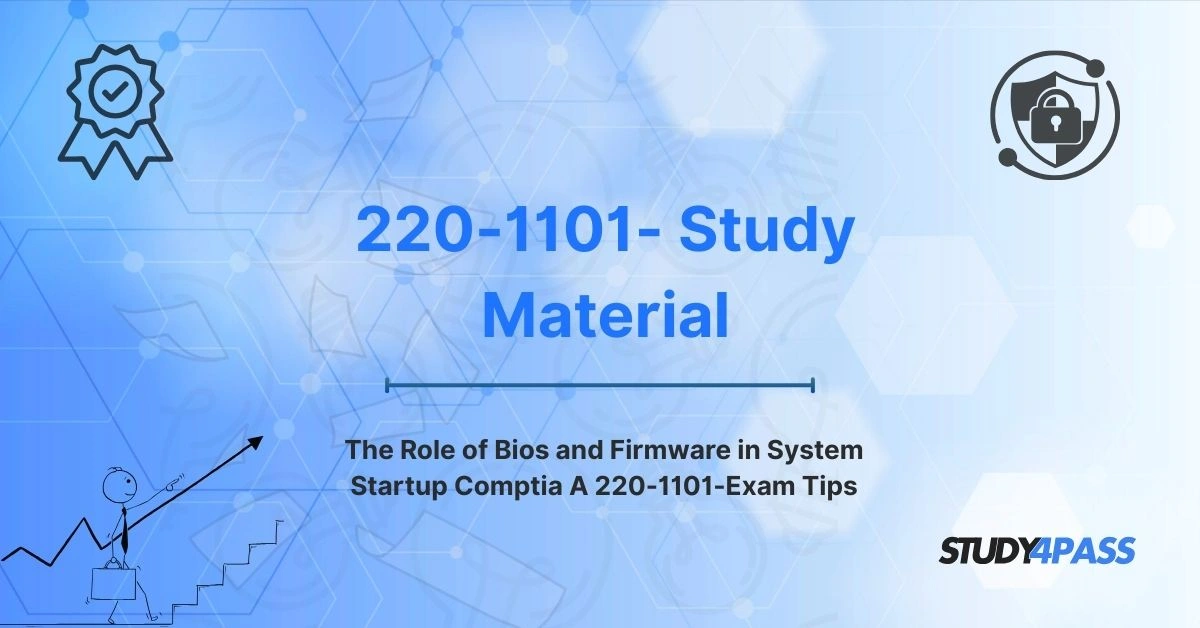 220-1101- Study Material

The Role of Bios and Firmware in System Startup Comptia A 220-1101-Exam Tips

STUDY4PASS